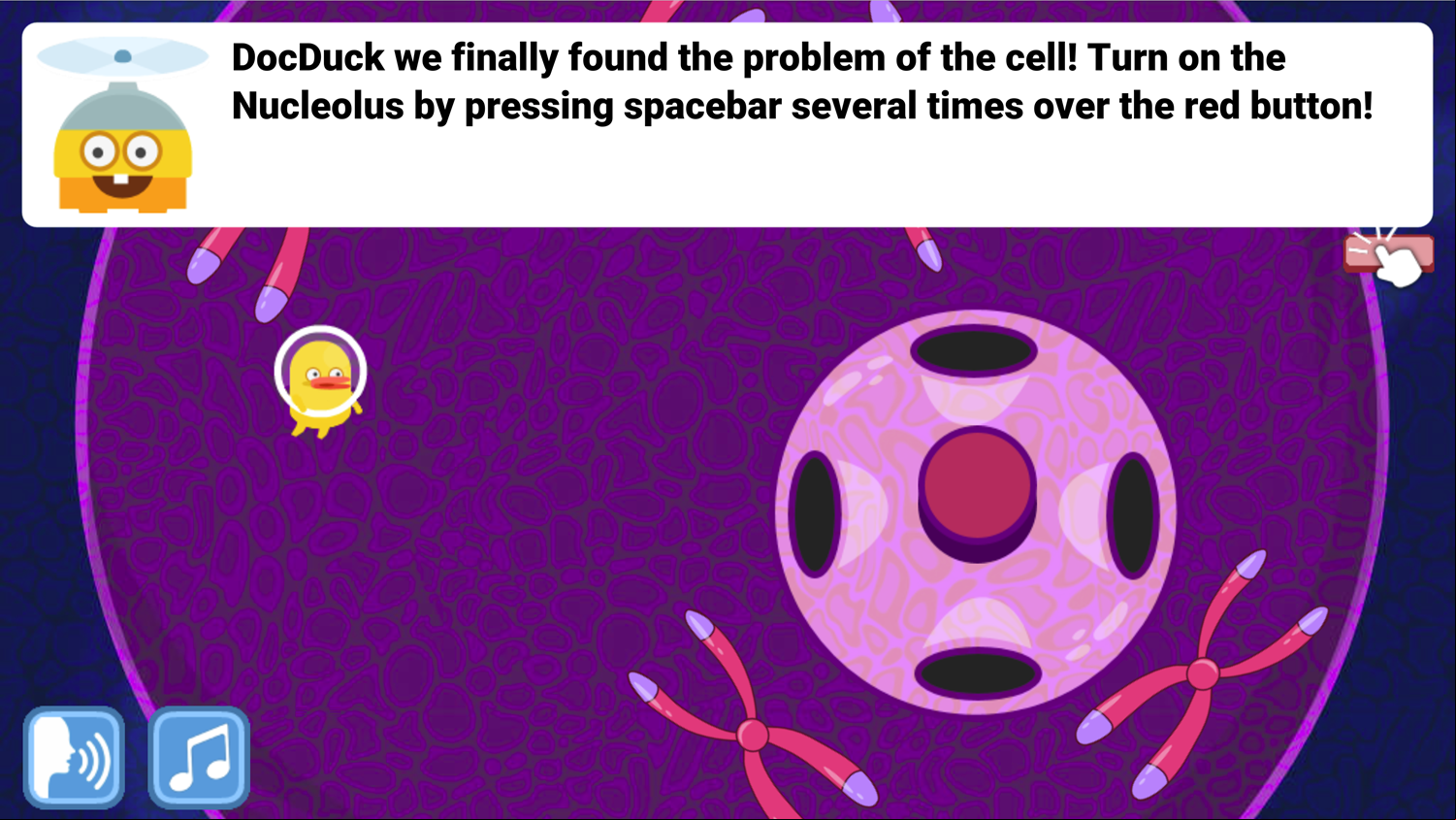 DocDuck we finally found the problem of the cell! Turn on the Nucleolus by pressing spacebar several times over the red button!